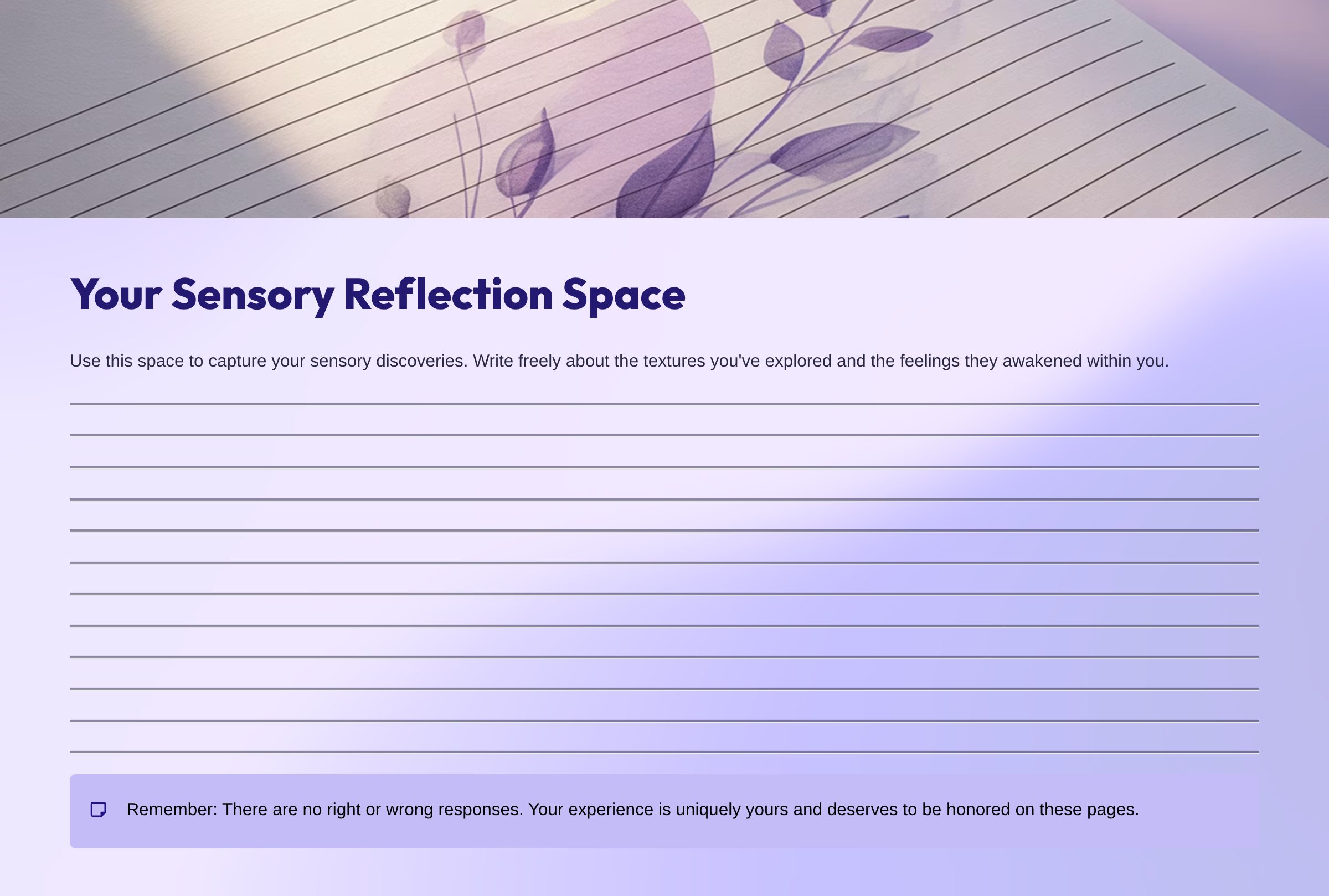 Your Sensory Reflection Space

Use this space to capture your sensory discoveries. Write freely about the textures you've explored and the feelings they awakened within you.

Remember: There are no right or wrong responses. Your experience is uniquely yours and deserves to be honored on these pages.